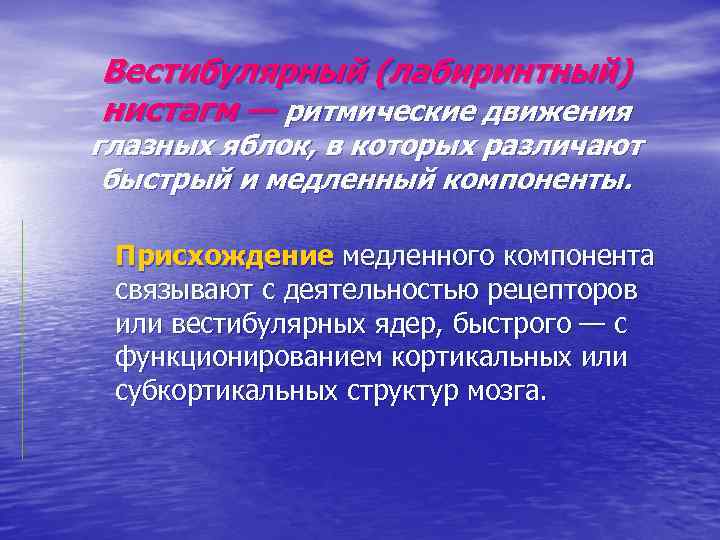 Вестибулярный (лабиринтный) нистагм — ритмические движения глазных яблок, в которых различают быстрый и медленный компоненты.

Присхождение медленного компонента связывают с деятельностью рецепторов или вестибулярных ядер, быстрого — с функционированием кортикальных или субкортикальных структур мозга.